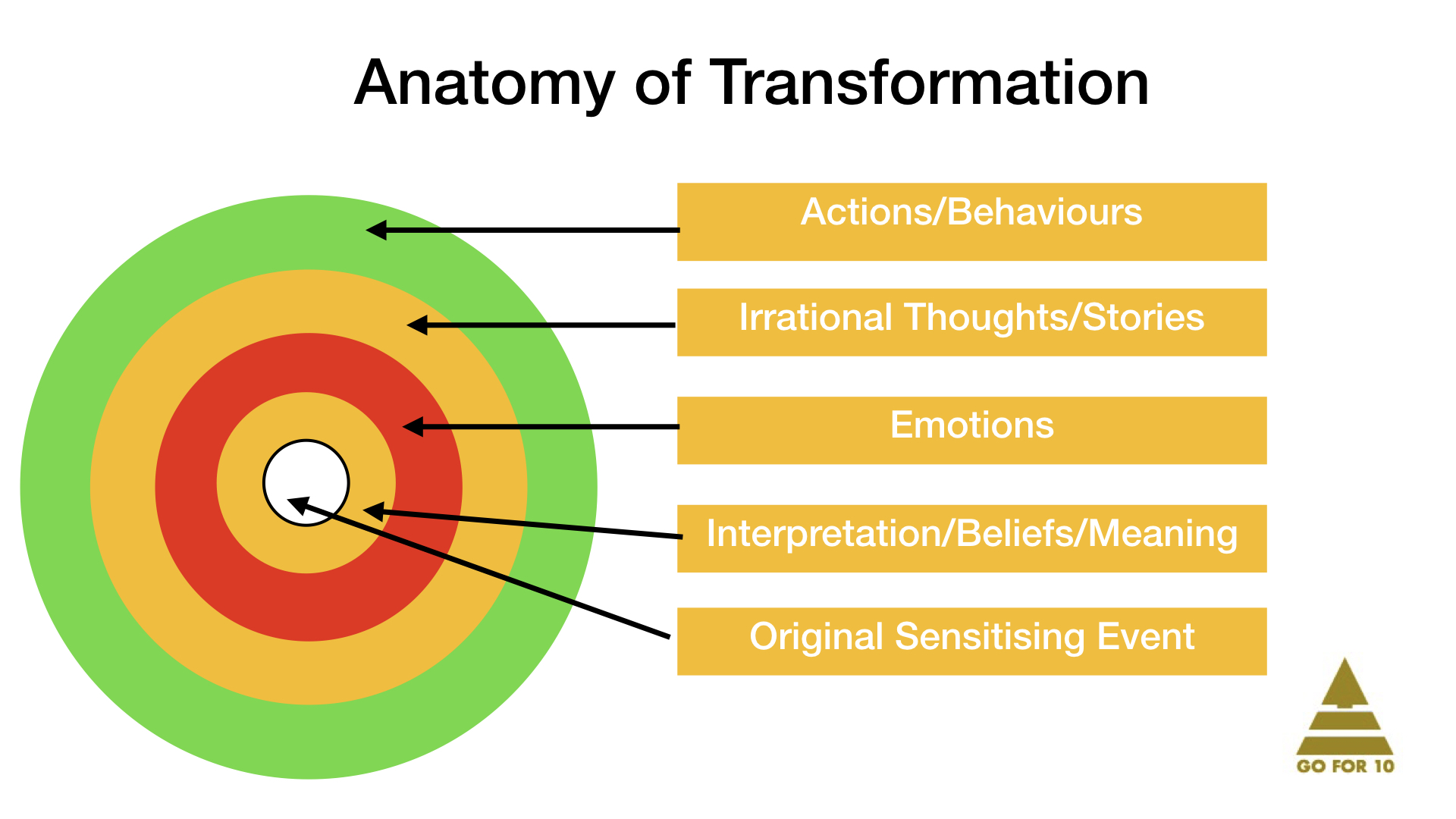 Anatomy of Transformation

Actions/Behaviours

Irrational Thoughts/Stories

Emotions

Interpretation/Beliefs/Meaning

Original Sensitising Event

GO FOR 10